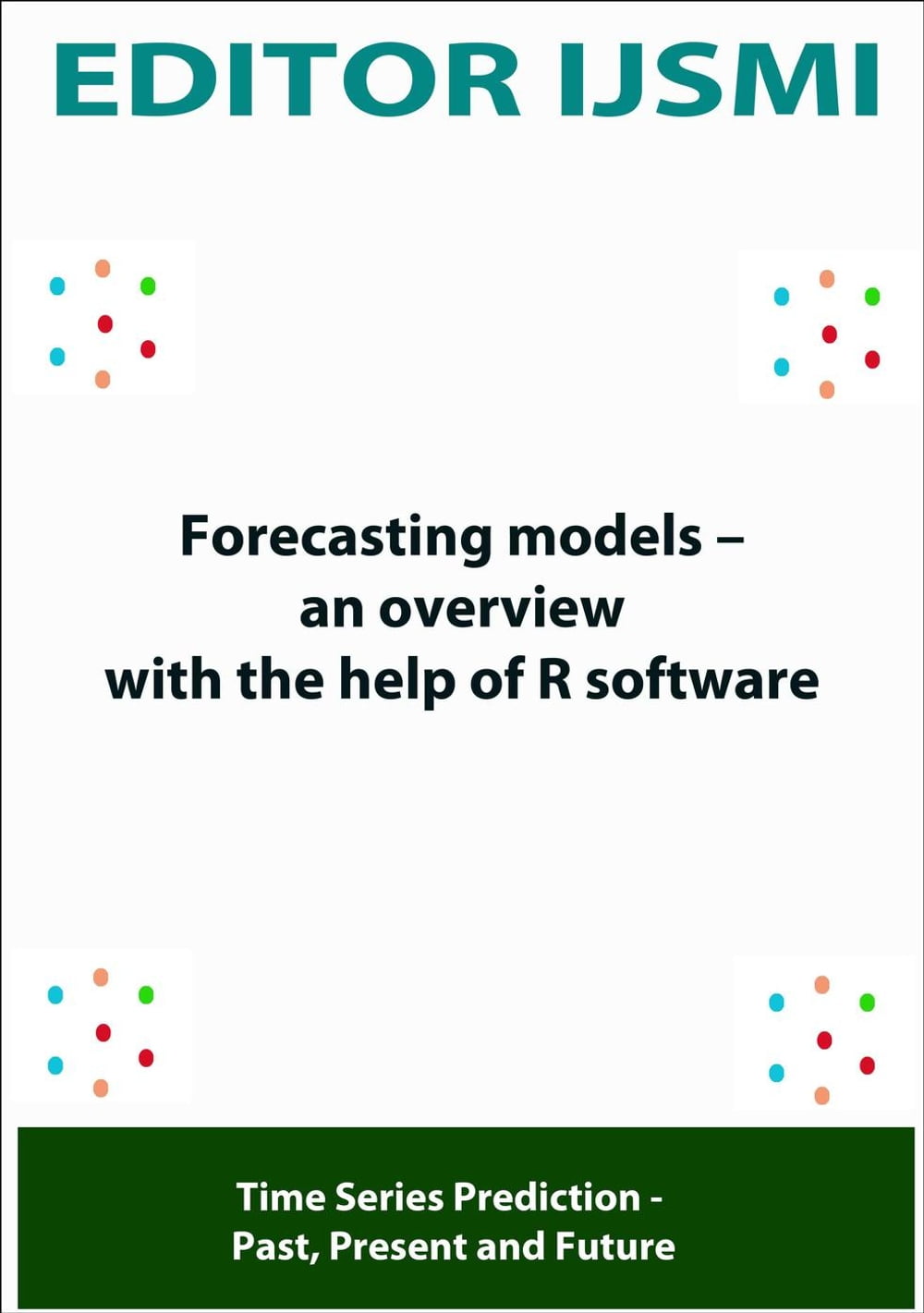 EDITOR IJSMI

Forecasting models – an overview with the help of R software

Time Series Prediction - Past, Present and Future